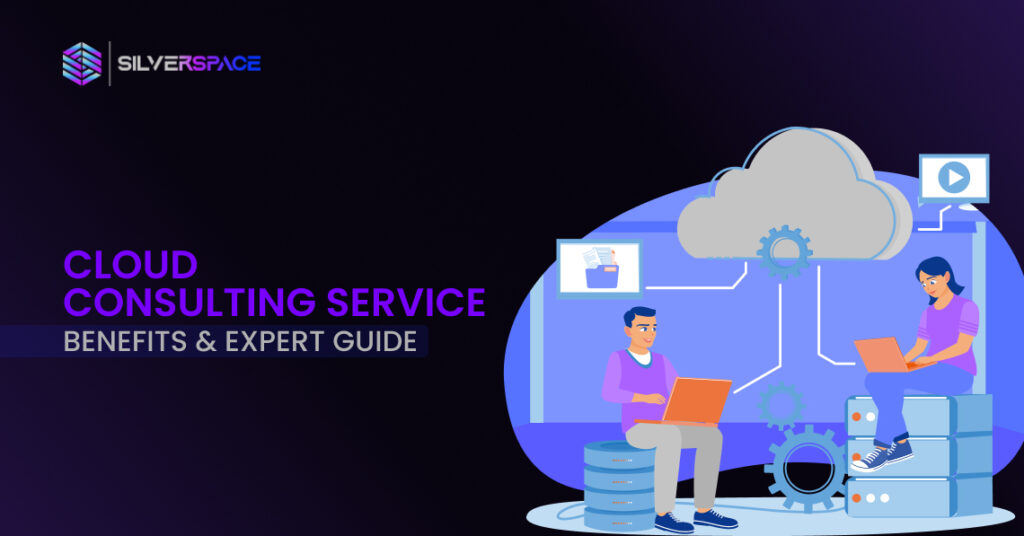 SILVERSPACE

CLOUD
CONSULTING SERVICE
BENEFITS & EXPERT GUIDE